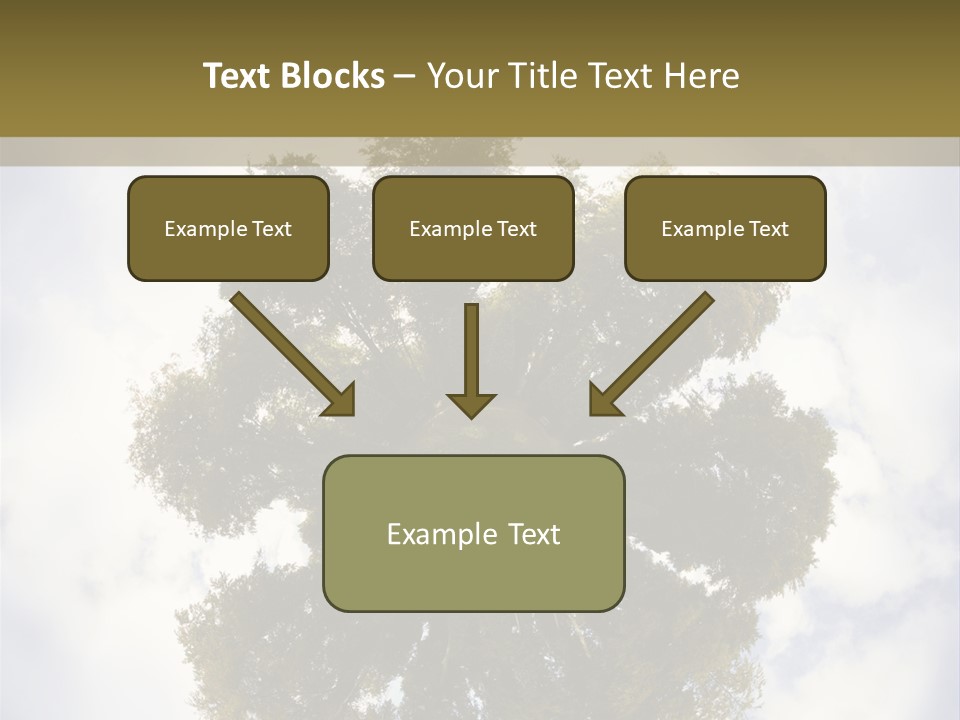 Text Blocks – Your Title Text Here

Example Text

Example Text

Example Text

Example Text